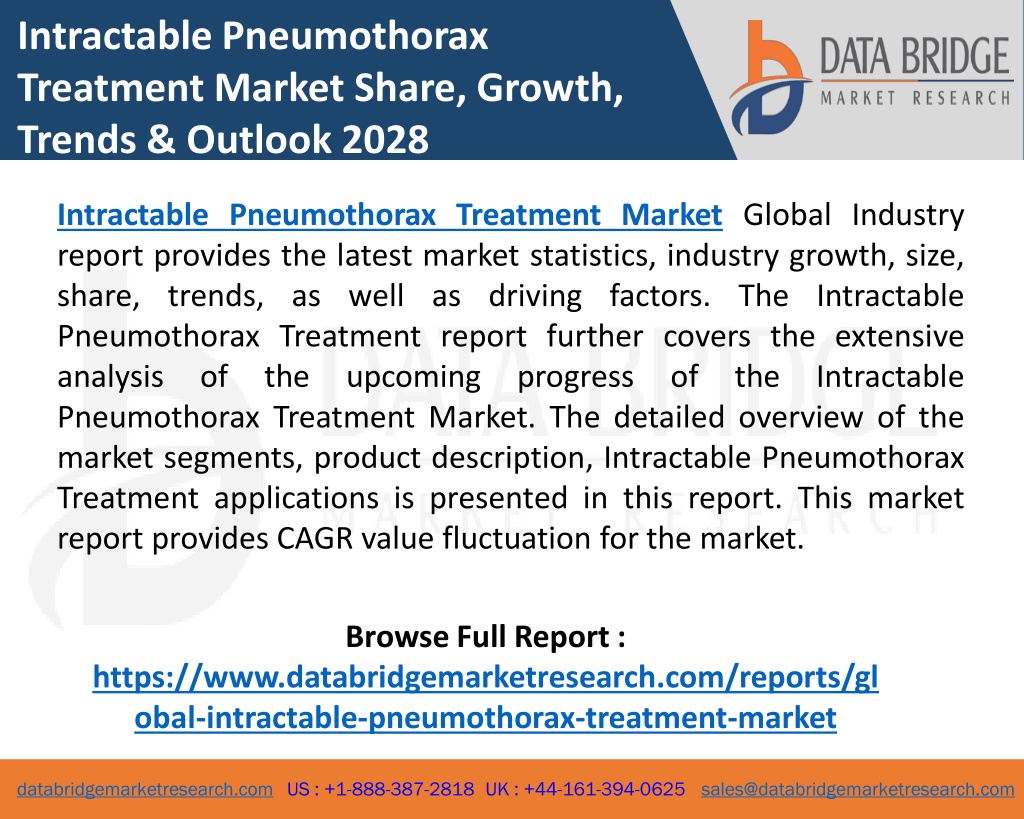 Intractable Pneumothorax Treatment Market Share, Growth, Trends & Outlook 2028

DATA BRIDGE
MARKET RESEARCH

Intractable Pneumothorax Treatment Market Global Industry report provides the latest market statistics, industry growth, size, share, trends, as well as driving factors. The Intractable Pneumothorax Treatment report further covers the extensive analysis of the upcoming progress of the Intractable Pneumothorax Treatment Market. The detailed overview of the market segments, product description, Intractable Pneumothorax Treatment applications is presented in this report. This market report provides CAGR value fluctuation for the market.

Browse Full Report :
https://www.databridgemarketresearch.com/reports/global-intractable-pneumothorax-treatment-market

databridgemarketresearch.com US : +1-888-387-2818 UK : +44-161-394-0625 sales@databridgemarketresearch.com